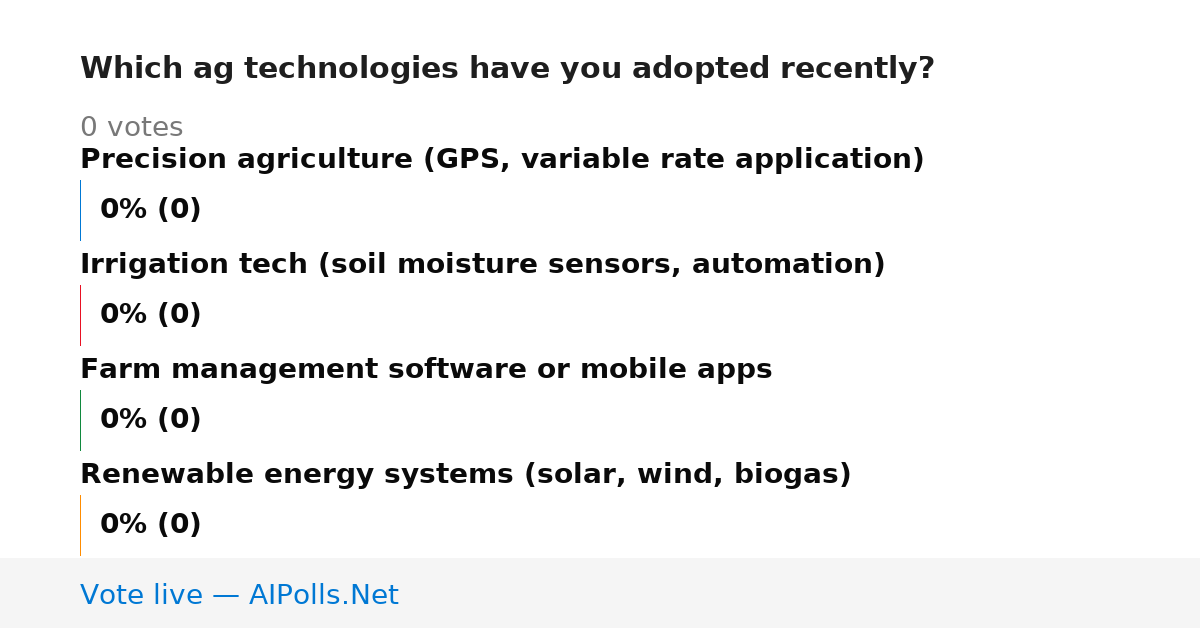 Which ag technologies have you adopted recently?

0 votes

Precision agriculture (GPS, variable rate application)

0% (0)

Irrigation tech (soil moisture sensors, automation)

0% (0)

Farm management software or mobile apps

0% (0)

Renewable energy systems (solar, wind, biogas)

0% (0)

Vote live — AIPolls.Net